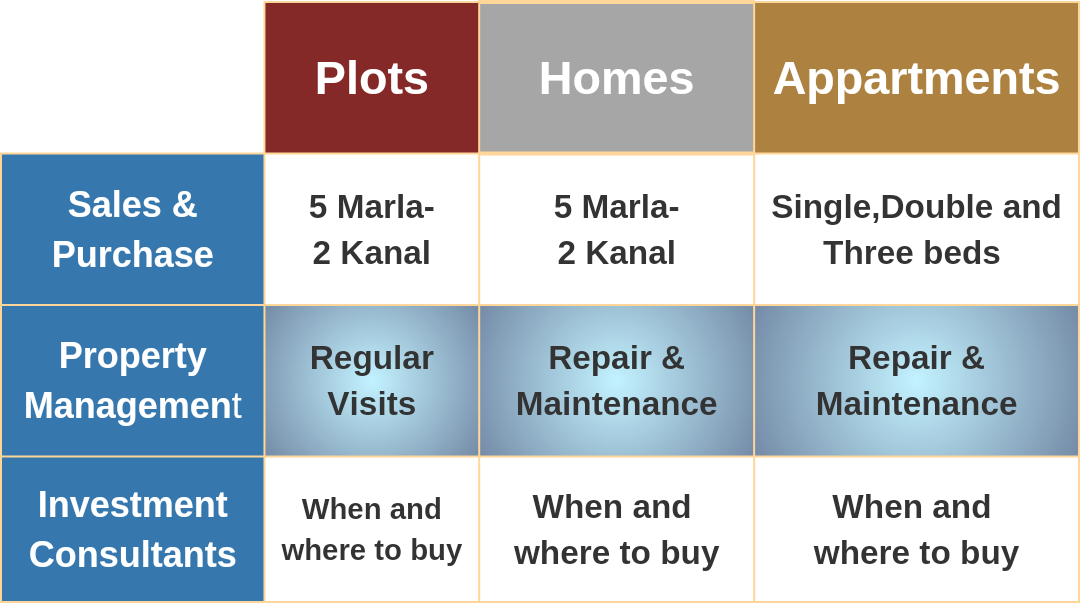 |  | Plots | Homes | Appartments |
|---|---|---|---|
| Sales & Purchase | 5 Marla- 2 Kanal | 5 Marla- 2 Kanal | Single,Double and Three beds |
| Property Management | Regular Visits | Repair & Maintenance | Repair & Maintenance |
| Investment Consultants | When and where to buy | When and where to buy | When and where to buy |